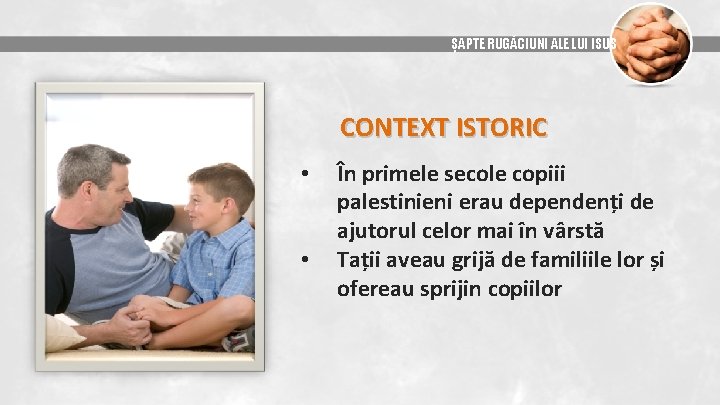 ȘAPTE RUGĂCIUNI ALE LUI ISUS

CONTEXT ISTORIC

• În primele secole copiii palestinieni erau dependenți de ajutorul celor mai în vârstă
• Tații aveau grijă de familiile lor și ofereau sprijin copiilor